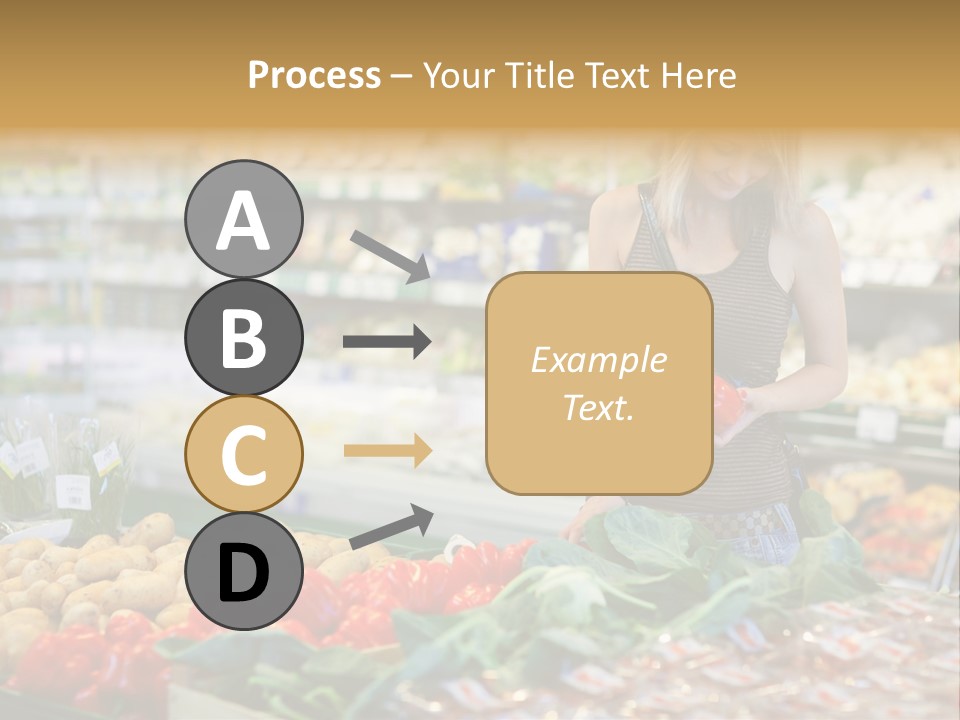 Process – Your Title Text Here

A

B

C

D

Example Text.